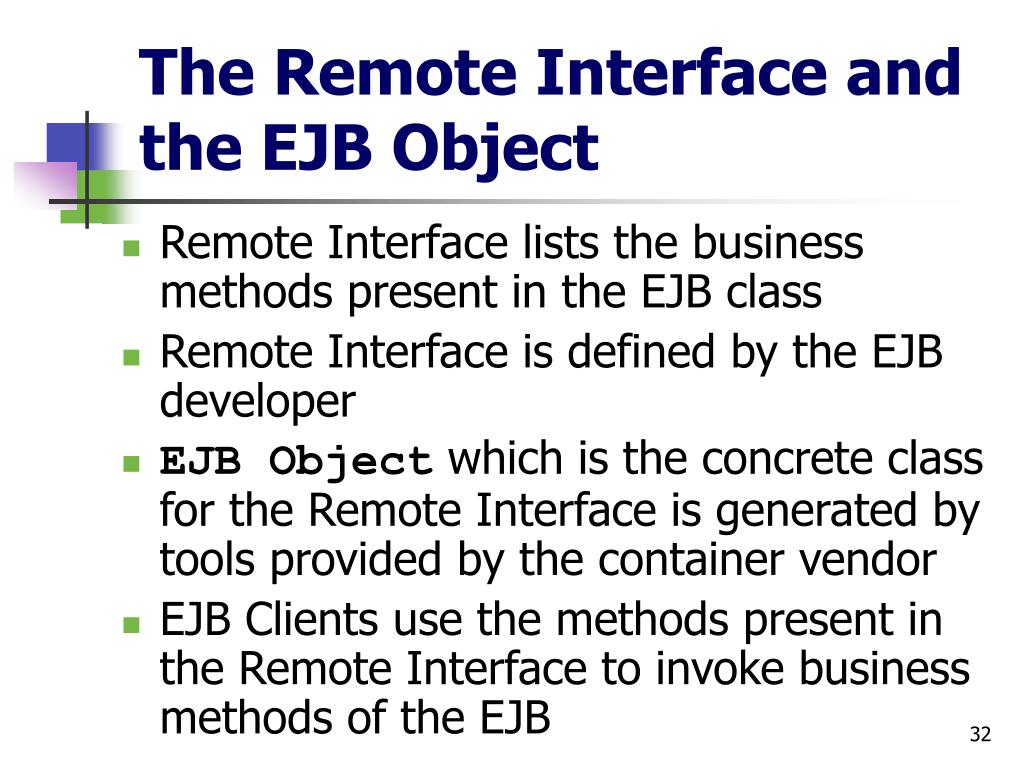 The Remote Interface and the EJB Object

- Remote Interface lists the business methods present in the EJB class
- Remote Interface is defined by the EJB developer
- EJB Object which is the concrete class for the Remote Interface is generated by tools provided by the container vendor
- EJB Clients use the methods present in the Remote Interface to invoke business methods of the EJB

32